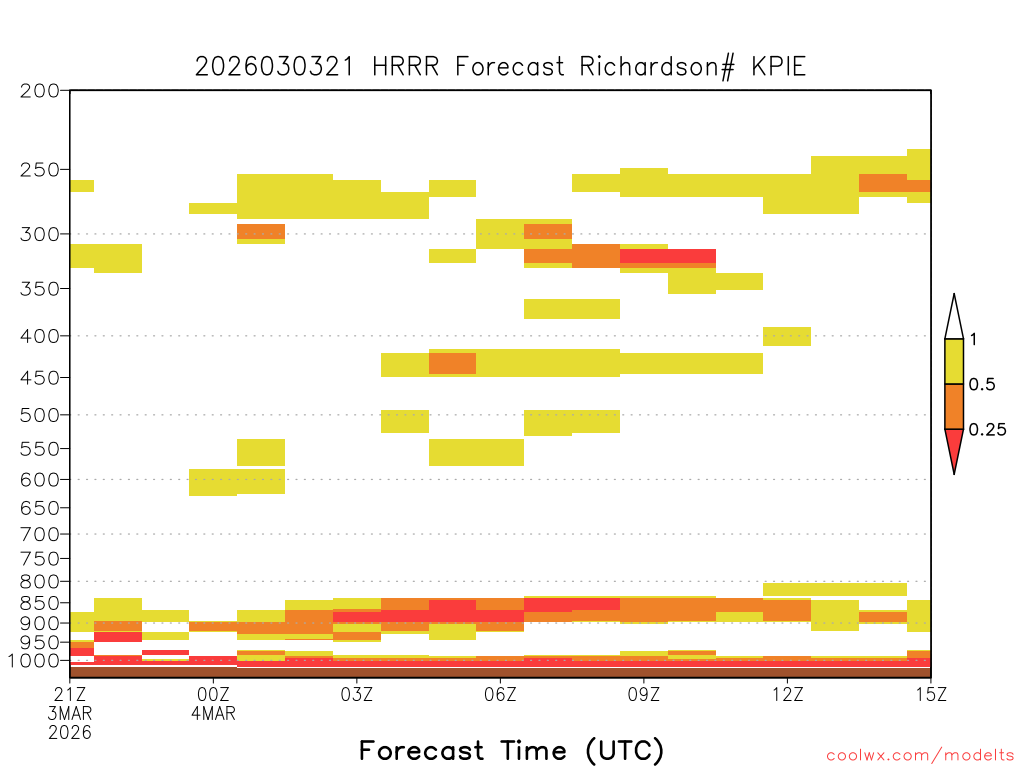 2026030321 HRRR Forecast Richardson# KPIE

200
250
300
350
400
450
500
550
600
650
700
750
800
850
900
950
1000

1
0.5
0.25

21Z
3MAR
2026
00Z
4MAR
03Z
06Z
09Z
12Z
15Z

Forecast Time (UTC)

coolwx.com/modelts